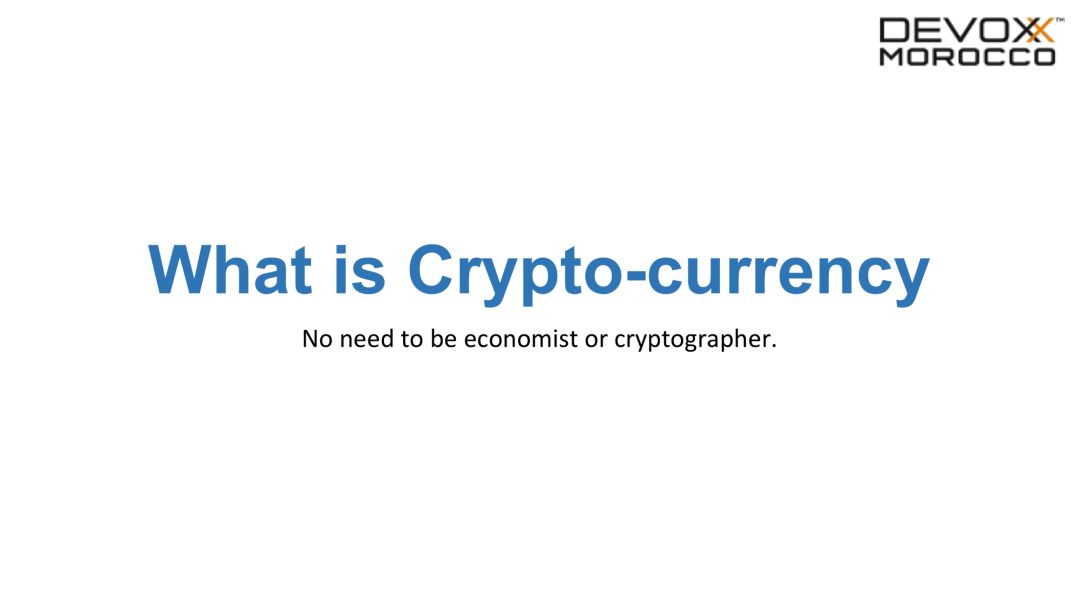 DEVOXX™
MOROCCO

What is Crypto-currency

No need to be economist or cryptographer.